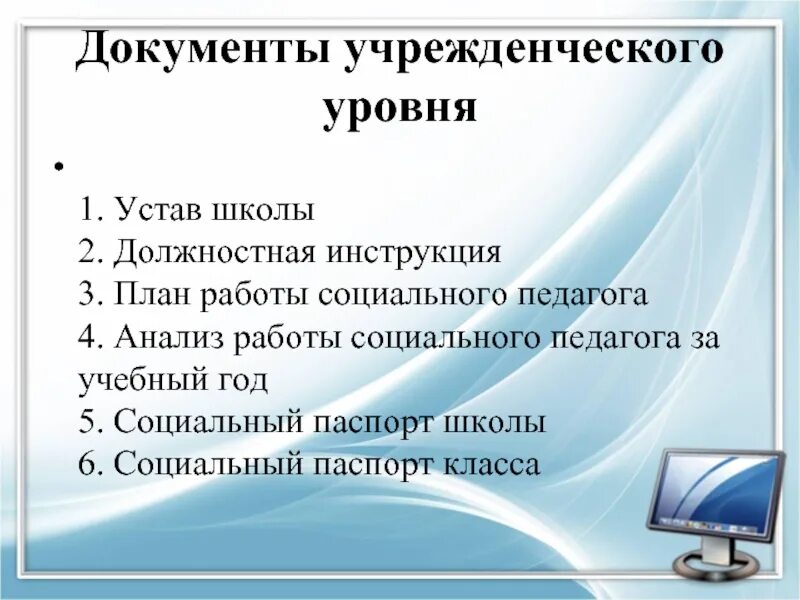 Документы учрежденческого уровня

•

1. Устав школы
2. Должностная инструкция
3. План работы социального педагога
4. Анализ работы социального педагога за учебный год
5. Социальный паспорт школы
6. Социальный паспорт класса